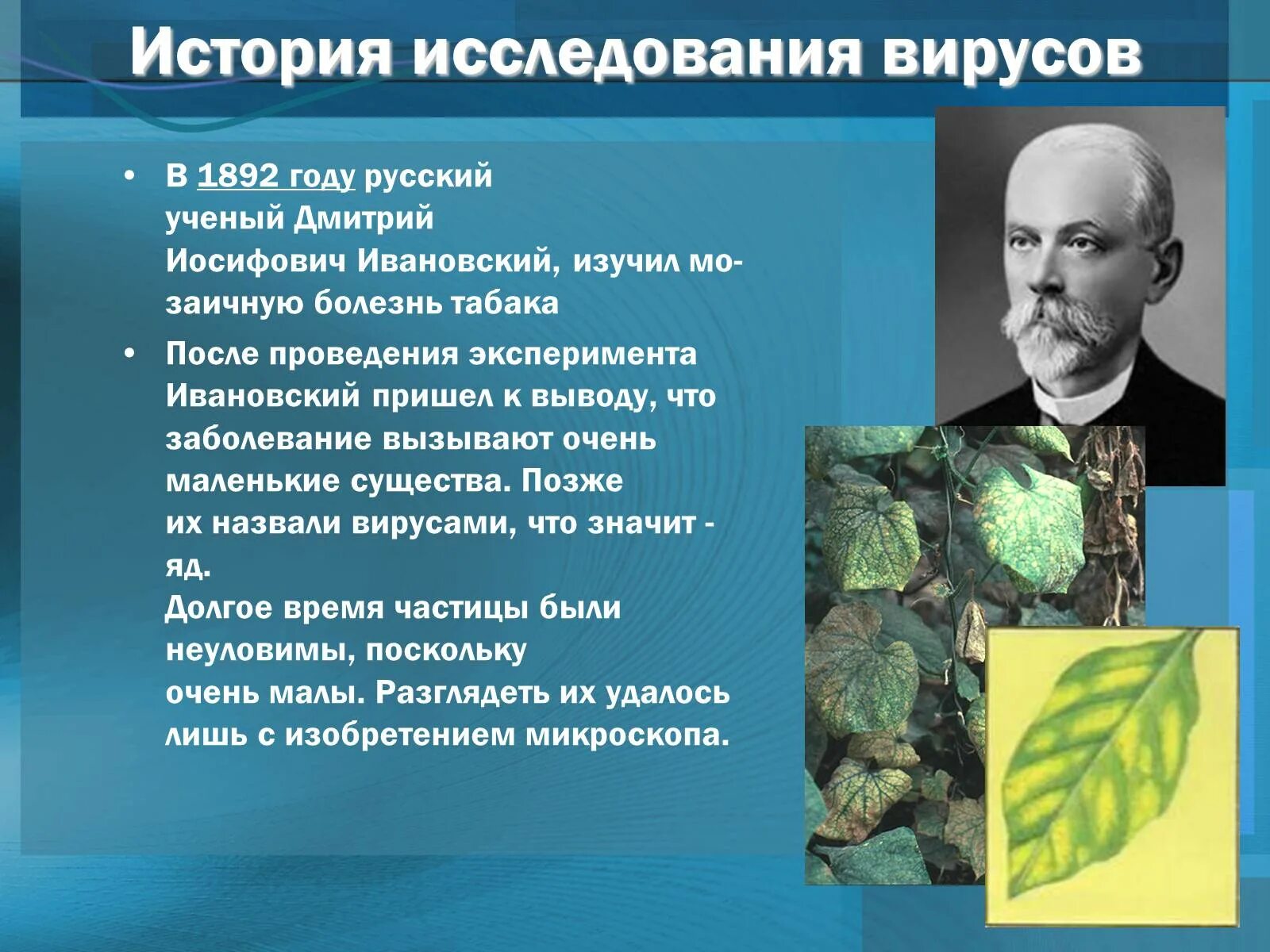 История исследования вирусов

• В 1892 году русский ученый Дмитрий Иосифович Ивановский, изучил мозаичную болезнь табака

• После проведения эксперимента Ивановский пришел к выводу, что заболевание вызывают очень маленькие существа. Позже их назвали вирусами, что значит - яд.
Долгое время частицы были неуловимы, поскольку очень малы. Разглядеть их удалось лишь с изобретением микроскопа.